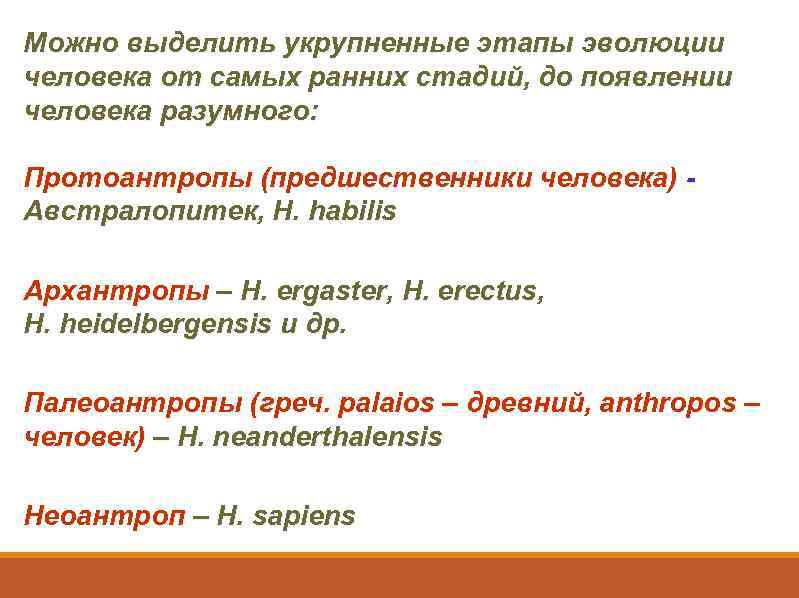 Можно выделить укрупненные этапы эволюции человека от самых ранних стадий, до появлении человека разумного:

Протоантропы (предшественники человека) - Австралопитек, H. habilis

Архантропы – H. ergaster, H. erectus, H. heidelbergensis и др.

Палеоантропы (греч. palaios – древний, anthropos – человек) – H. neanderthalensis

Неоантроп – H. sapiens